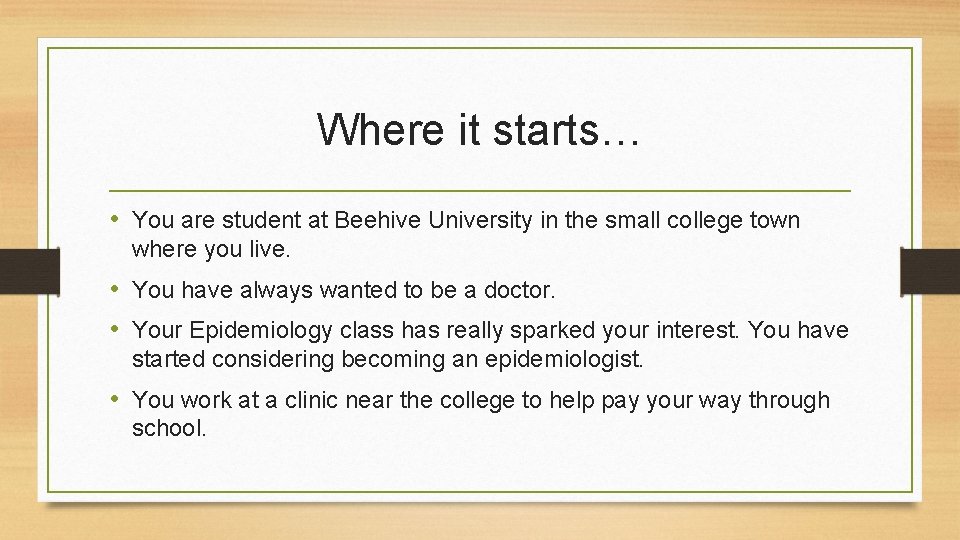 Where it starts…

• You are student at Beehive University in the small college town where you live.

• You have always wanted to be a doctor.

• Your Epidemiology class has really sparked your interest. You have started considering becoming an epidemiologist.

• You work at a clinic near the college to help pay your way through school.